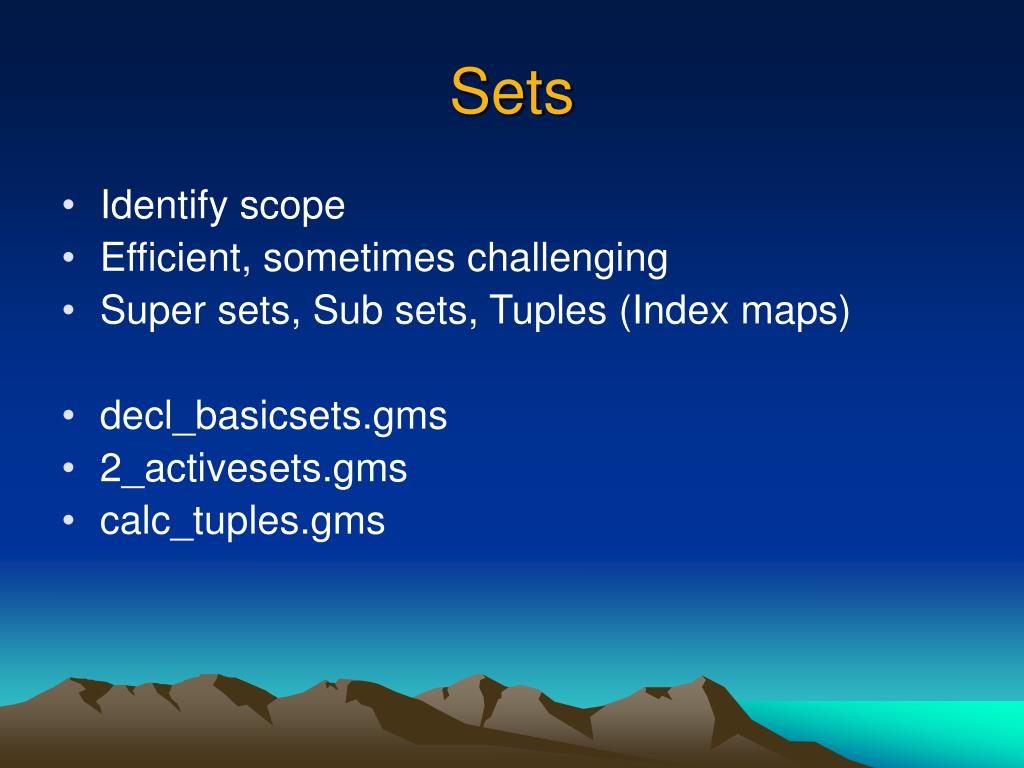 Sets

• Identify scope
• Efficient, sometimes challenging
• Super sets, Sub sets, Tuples (Index maps)

• decl_basicsets.gms
• 2_activesets.gms
• calc_tuples.gms